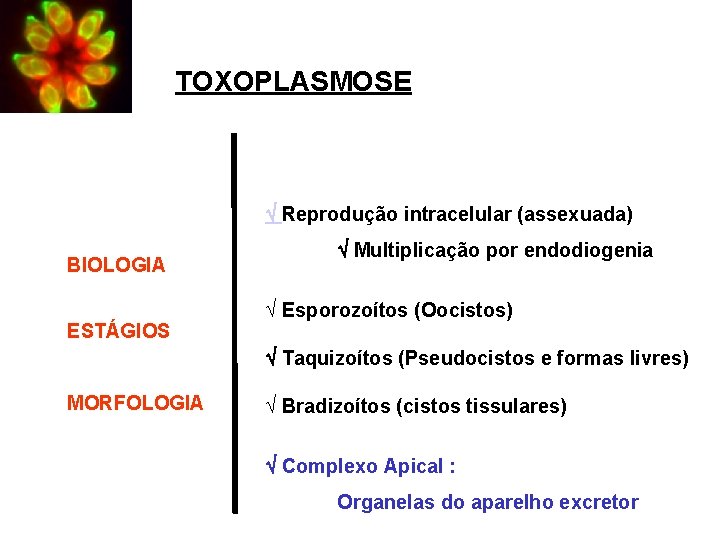 TOXOPLASMOSE

BIOLOGIA

ESTÁGIOS

MORFOLOGIA

√ Reprodução intracelular (assexuada)

√ Multiplicação por endodiogenia

√ Esporozoítos (Oocistos)

√ Taquizoítos (Pseudocistos e formas livres)

√ Bradizoítos (cistos tissulares)

√ Complexo Apical :

Organelas do aparelho excretor